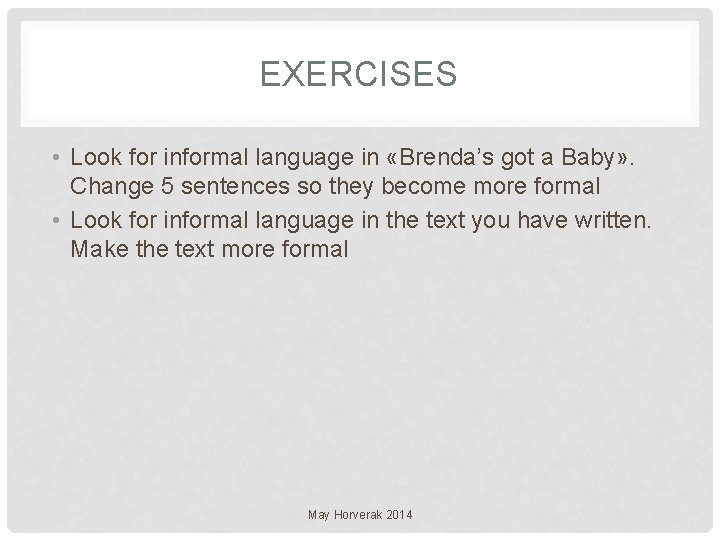 EXERCISES

• Look for informal language in «Brenda’s got a Baby». Change 5 sentences so they become more formal
• Look for informal language in the text you have written. Make the text more formal

May Horverak 2014